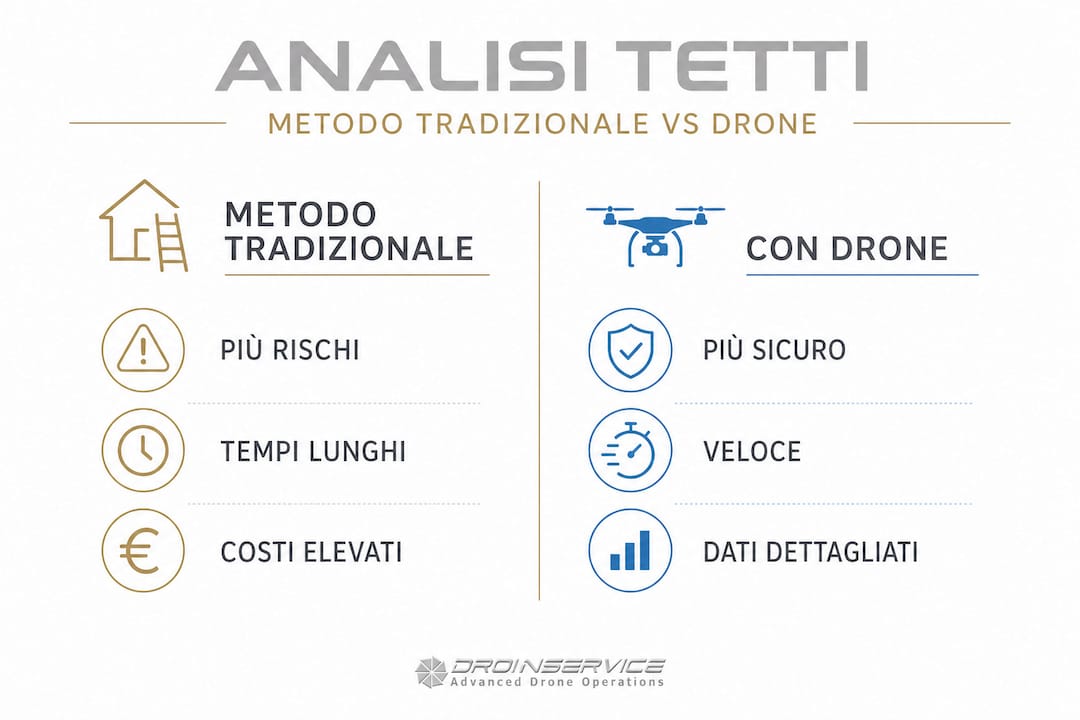 ANALISI TETTI

METODO TRADIZIONALE VS DRONE

METODO TRADIZIONALE

PIÙ RISCHI

TEMPI LUNGHI

COSTI ELEVATI

CON DRONE

PIÙ SICURO

VELOCE

DATI DETTAGLIATI

DROINSERVICE
Advanced Drone Operations